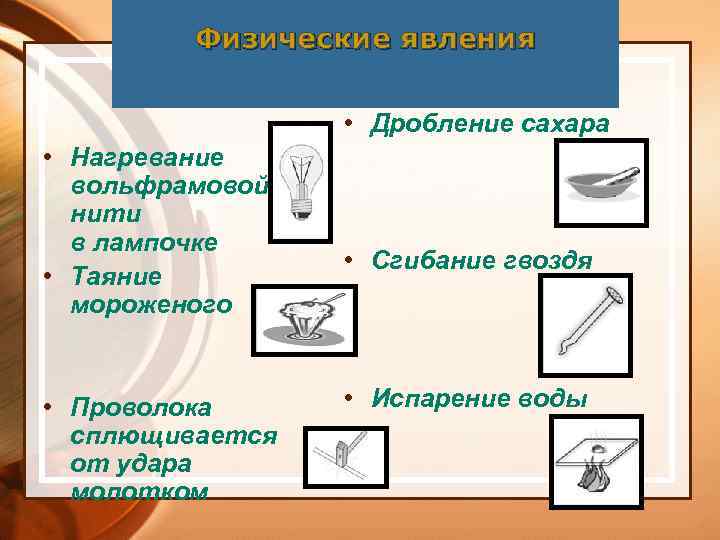 Физические явления

• Нагревание вольфрамовой нити в лампочке
• Таяние мороженого

• Проволока сплющивается от удара молотком

• Дробление сахара

• Сгибание гвоздя

• Испарение воды